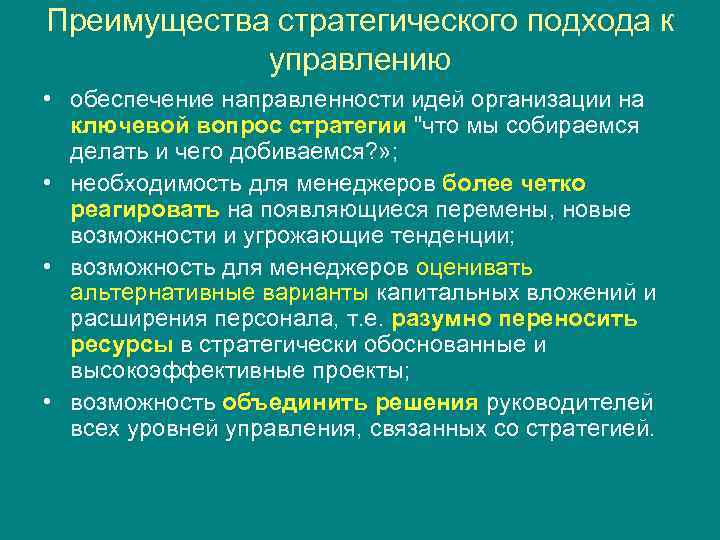 Преимущества стратегического подхода к управлению

• обеспечение направленности идей организации на ключевой вопрос стратегии "что мы собираемся делать и чего добиваемся?»;
• необходимость для менеджеров более четко реагировать на появляющиеся перемены, новые возможности и угрожающие тенденции;
• возможность для менеджеров оценивать альтернативные варианты капитальных вложений и расширения персонала, т.е. разумно переносить ресурсы в стратегически обоснованные и высокоэффективные проекты;
• возможность объединить решения руководителей всех уровней управления, связанных со стратегией.